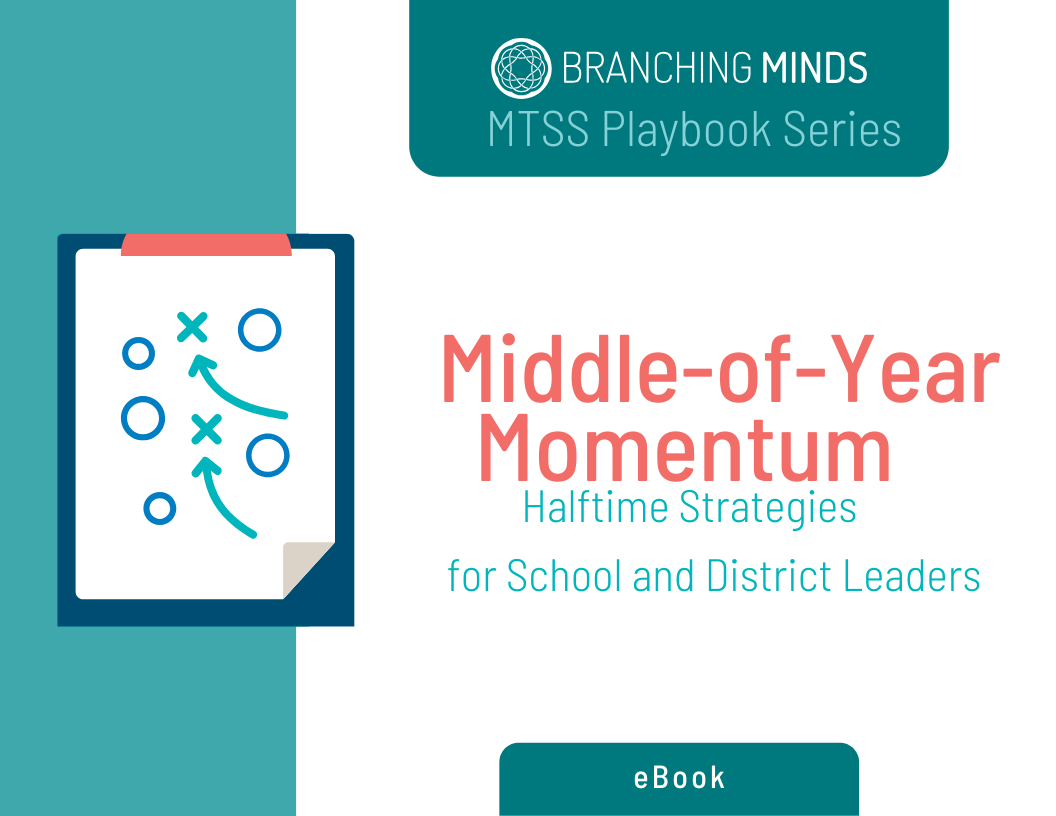 BRANCHING MINDS
MTSS Playbook Series

Middle-of-Year Momentum
Halftime Strategies
for School and District Leaders

eBook